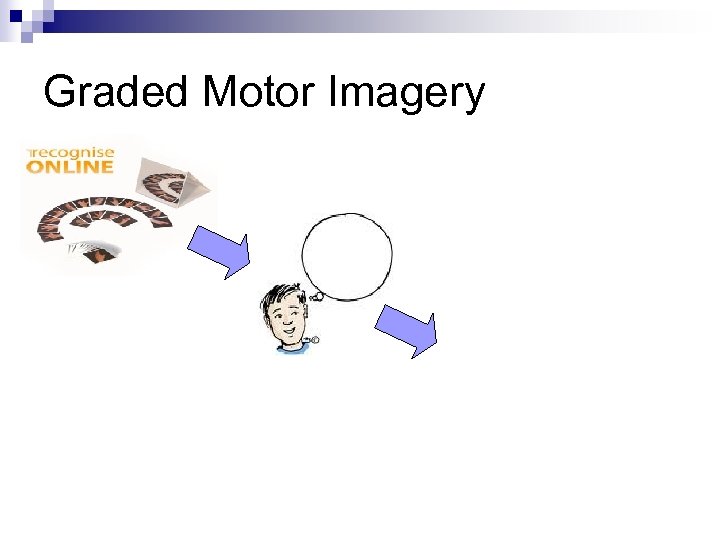 Graded Motor Imagery

recognise
ONLINE